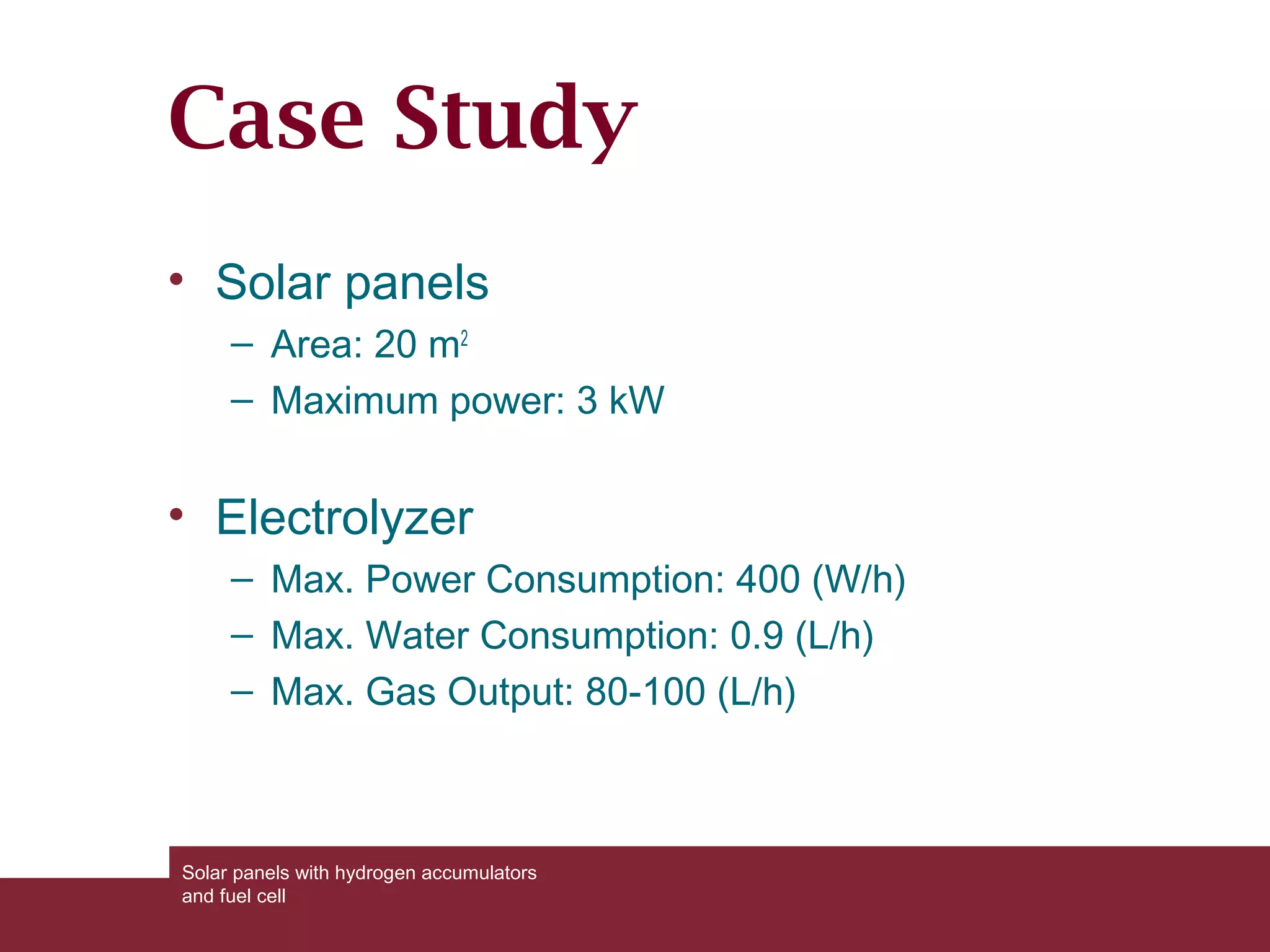 Case Study

• Solar panels
– Area: 20 $m^2$
– Maximum power: 3 kW

• Electrolyzer
– Max. Power Consumption: 400 (W/h)
– Max. Water Consumption: 0.9 (L/h)
– Max. Gas Output: 80-100 (L/h)

Solar panels with hydrogen accumulators and fuel cell